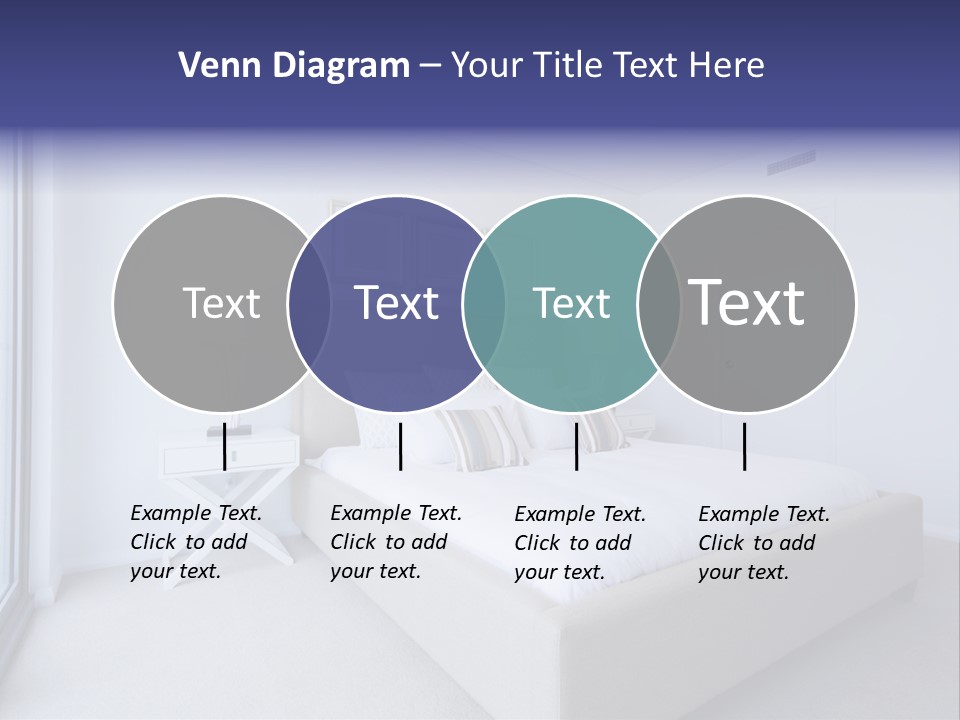 Venn Diagram – Your Title Text Here

Text

Text

Text

Text

Example Text. Click to add your text.

Example Text. Click to add your text.

Example Text. Click to add your text.

Example Text. Click to add your text.